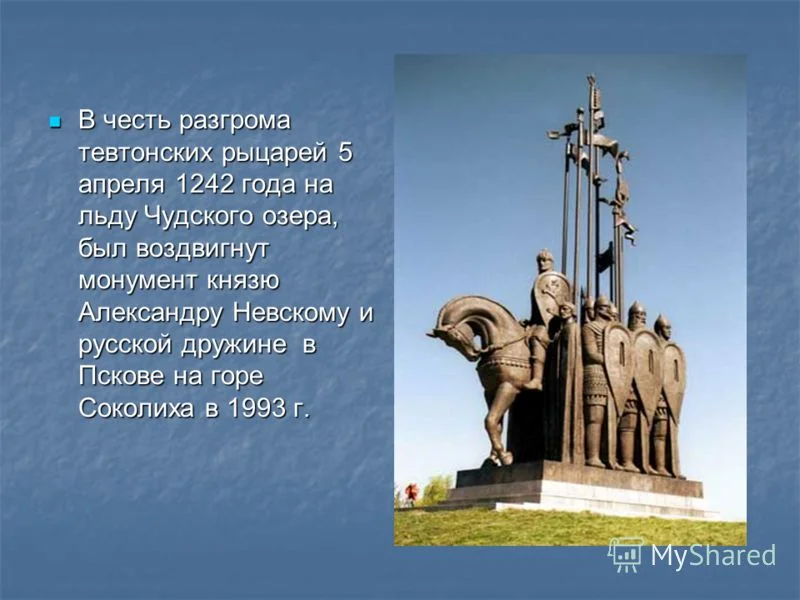 В честь разгрома тевтонских рыцарей 5 апреля 1242 года на льду Чудского озера, был воздвигнут монумент князю Александру Невскому и русской дружине в Пскове на горе Соколиха в 1993 г.

MyShared